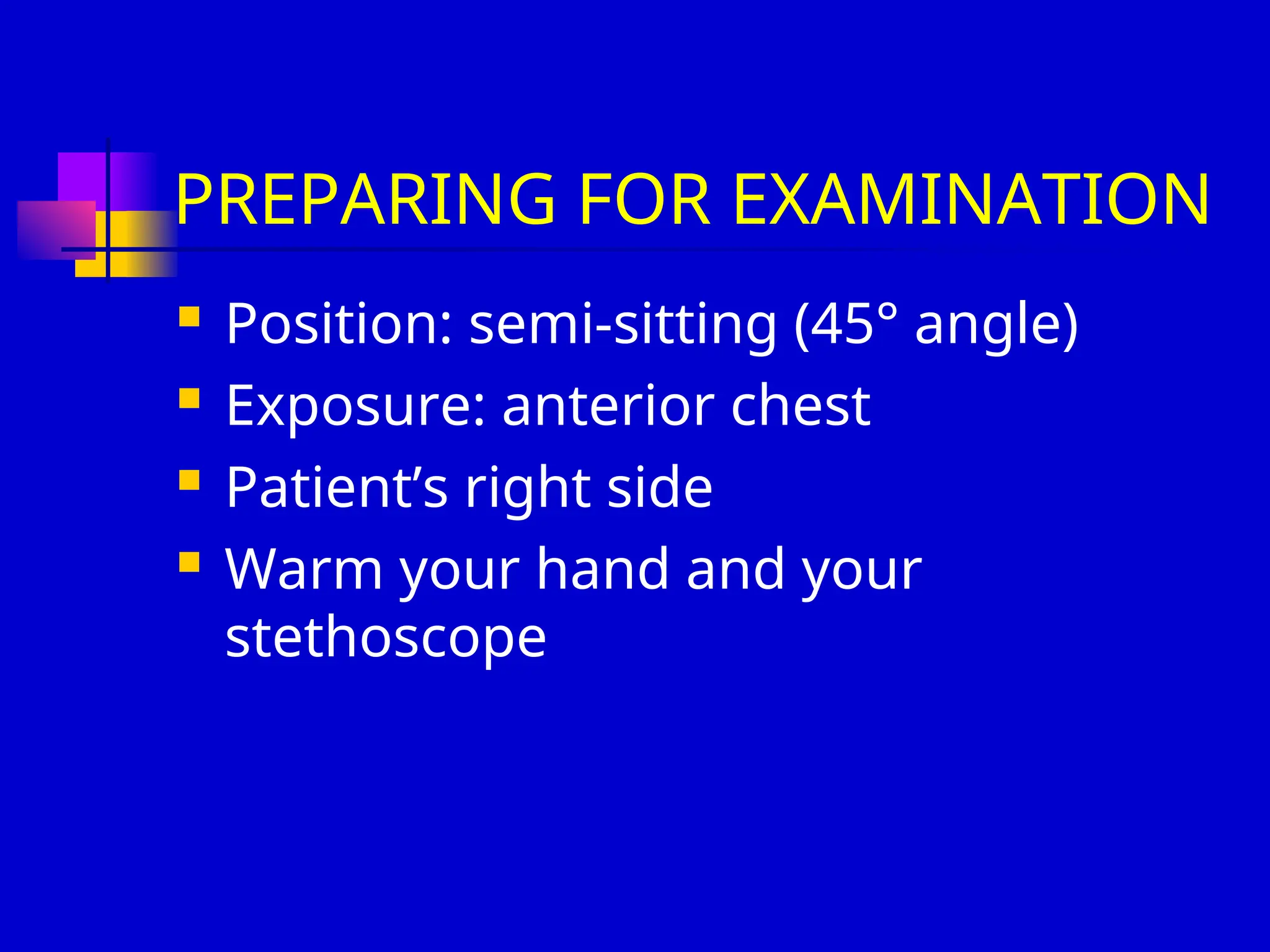 PREPARING FOR EXAMINATION

- Position: semi-sitting (45° angle)
- Exposure: anterior chest
- Patient’s right side
- Warm your hand and your stethoscope